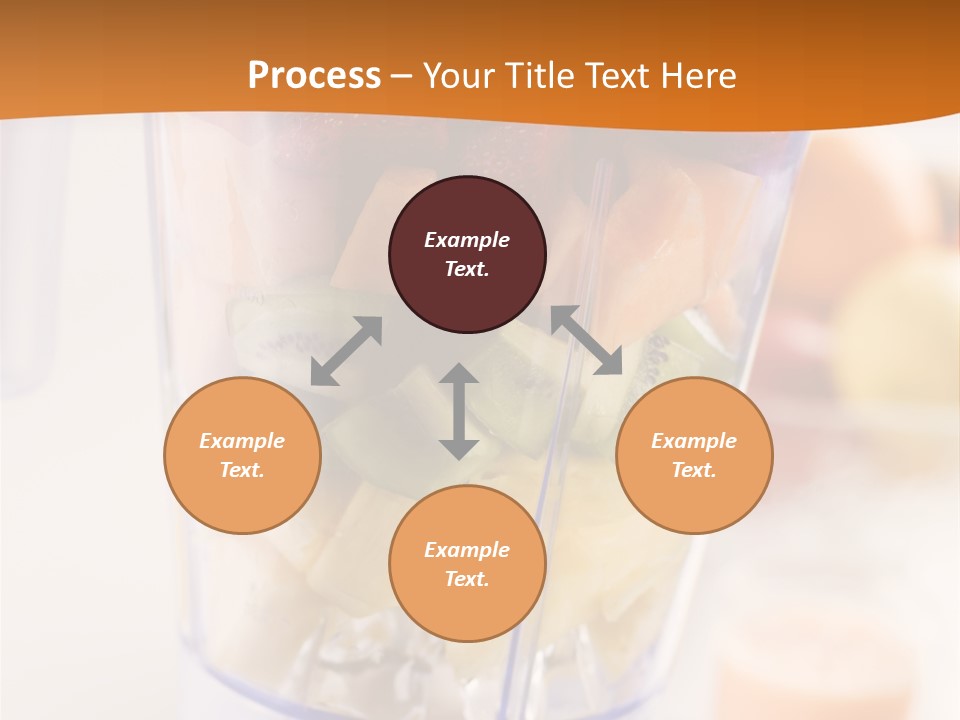 Process – Your Title Text Here

Example Text.

Example Text.

Example Text.

Example Text.